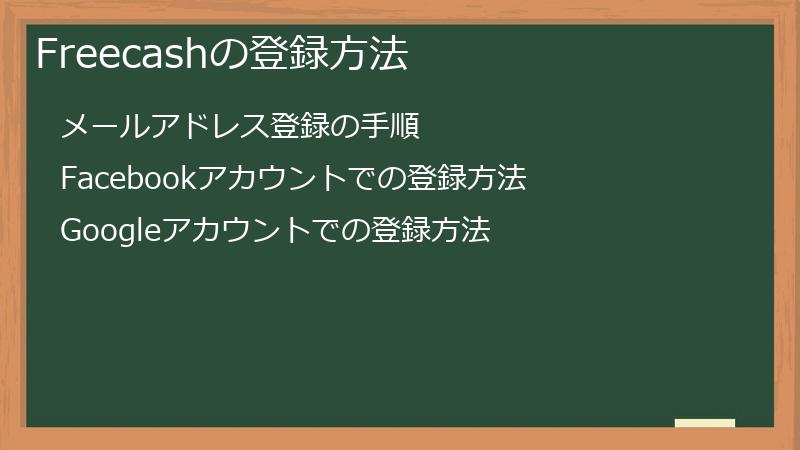 Freecashの登録方法

メールアドレス登録の手順

Facebookアカウントでの登録方法

Googleアカウントでの登録方法